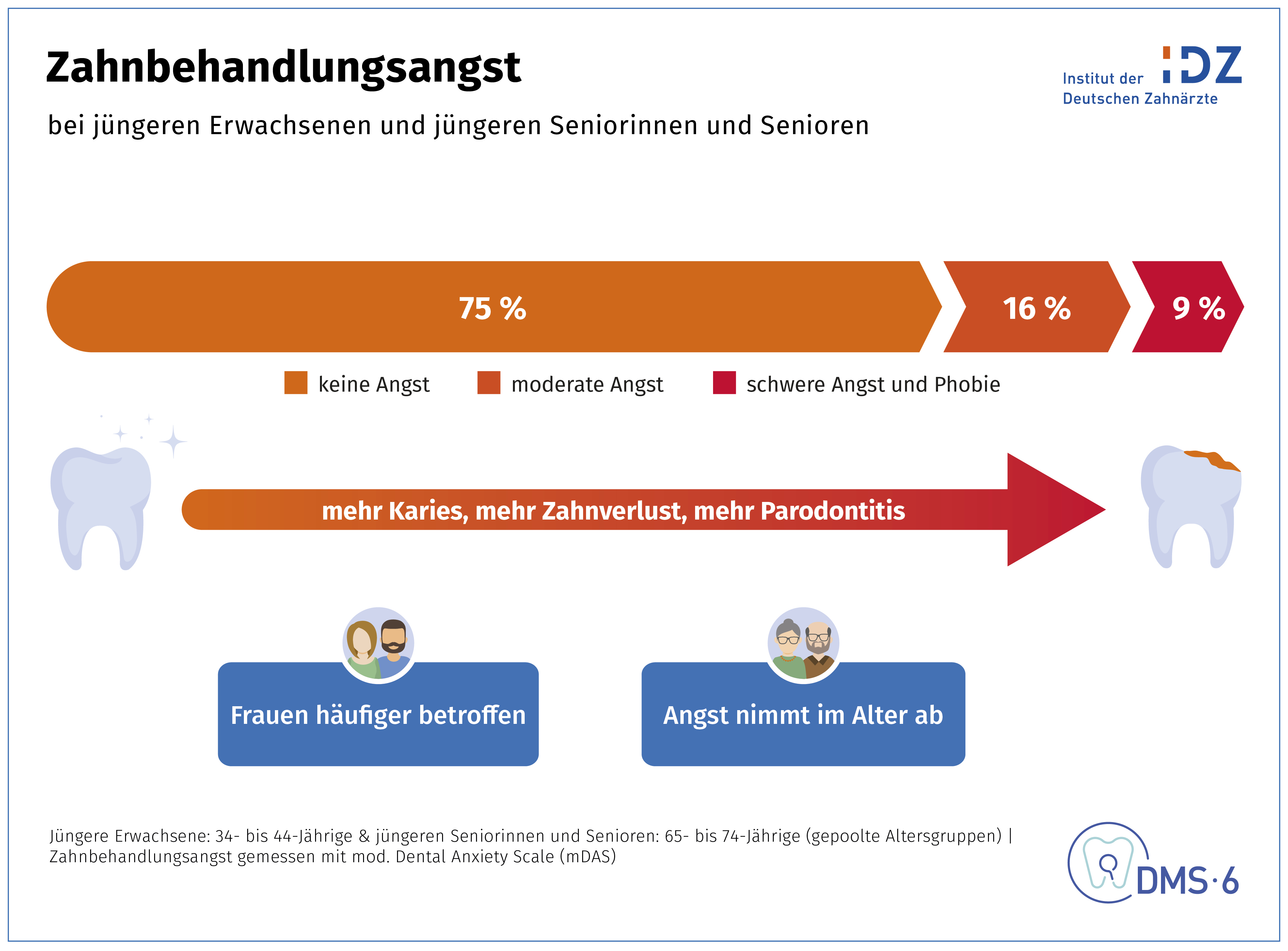 Zahnbehandlungsangst

bei jüngeren Erwachsenen und jüngeren Seniorinnen und Senioren

Institut der Deutschen Zahnärzte IDZ

75 %

16 %

9 %

keine Angst

moderate Angst

schwere Angst und Phobie

mehr Karies, mehr Zahnverlust, mehr Parodontitis

Frauen häufiger betroffen

Angst nimmt im Alter ab

Jüngere Erwachsene: 34- bis 44-Jährige & jüngeren Seniorinnen und Senioren: 65- bis 74-Jährige (gepoolte Altersgruppen) | Zahnbehandlungsangst gemessen mit mod. Dental Anxiety Scale (mDAS)

DMS·6